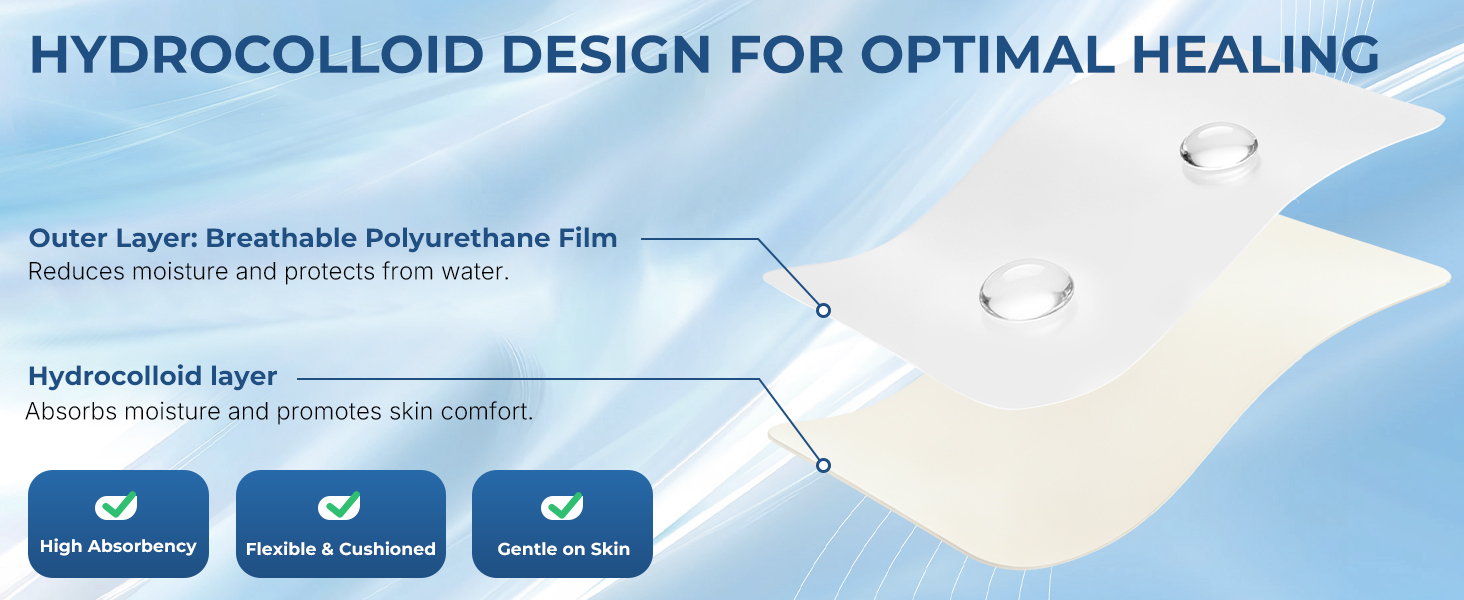 HYDROCOLLOID DESIGN FOR OPTIMAL HEALING

Outer Layer: Breathable Polyurethane Film
Reduces moisture and protects from water.

Hydrocolloid layer
Absorbs moisture and promotes skin comfort.

High Absorbency

Flexible & Cushioned

Gentle on Skin